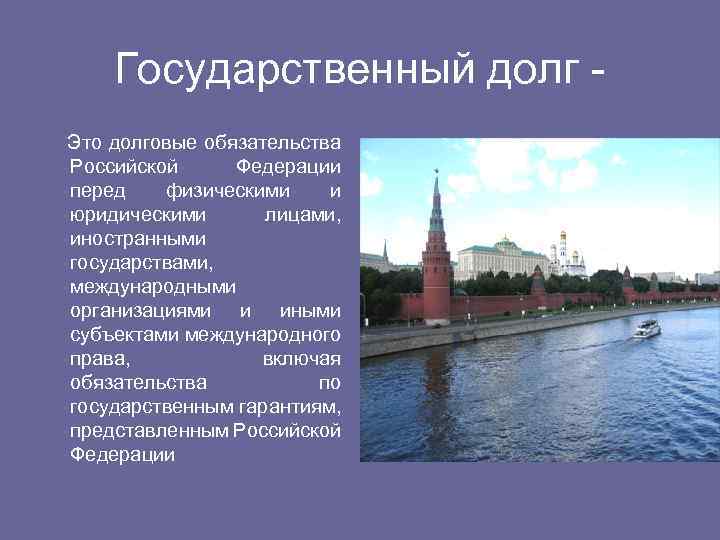 Государственный долг -

Это долговые обязательства Российской Федерации перед физическими и юридическими лицами, иностранными государствами, международными организациями и иными субъектами международного права, включая обязательства по государственным гарантиям, представленным Российской Федерации